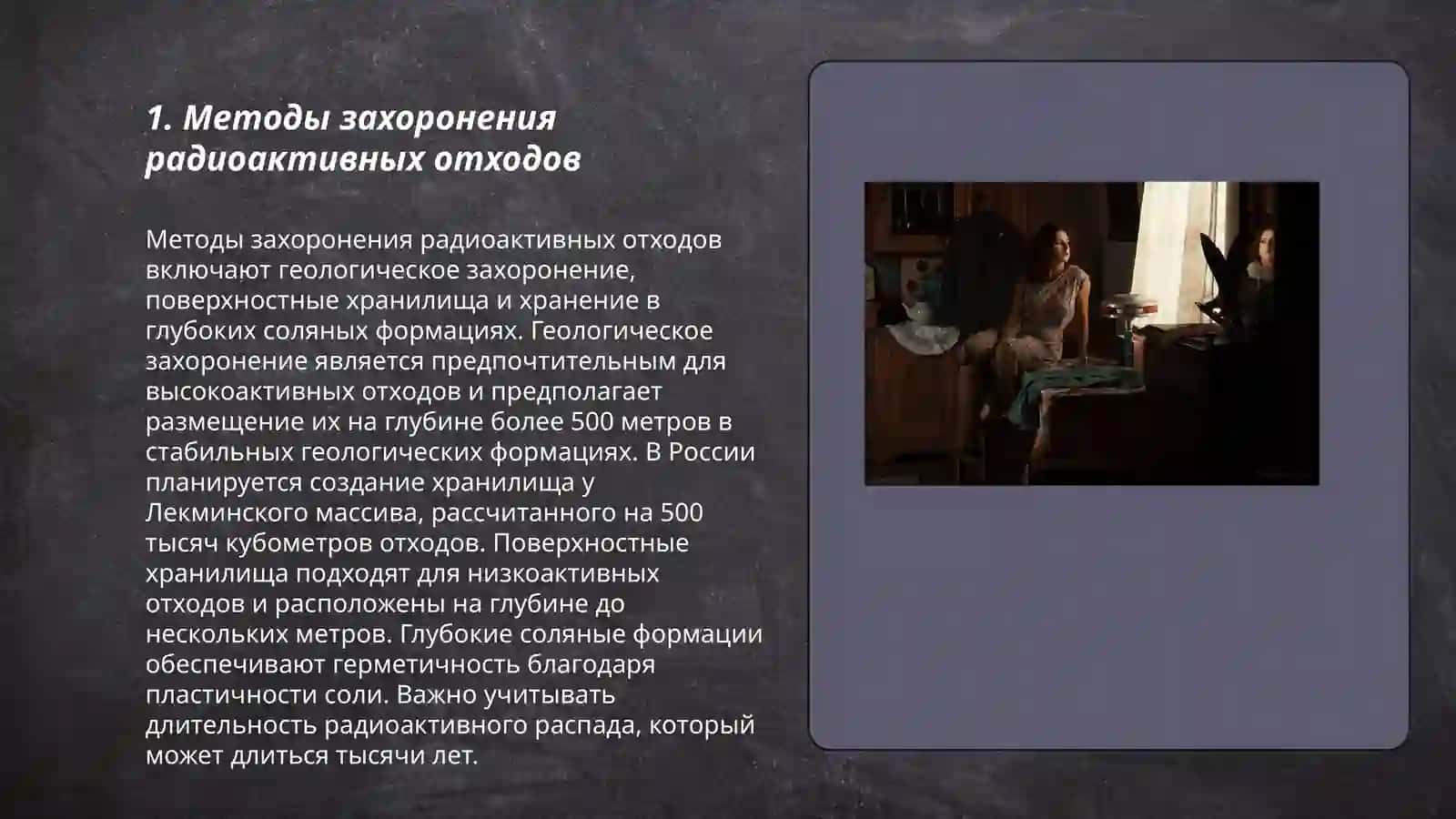 1. Методы захоронения радиоактивных отходов

Методы захоронения радиоактивных отходов включают геологическое захоронение, поверхностные хранилища и хранение в глубоких соляных формациях. Геологическое захоронение является предпочтительным для высокоактивных отходов и предполагает размещение их на глубине более 500 метров в стабильных геологических формациях. В России планируется создание хранилища у Лекминского массива, рассчитанного на 500 тысяч кубометров отходов. Поверхностные хранилища подходят для низкоактивных отходов и расположены на глубине до нескольких метров. Глубокие соляные формации обеспечивают герметичность благодаря пластичности соли. Важно учитывать длительность радиоактивного распада, который может длиться тысячи лет.